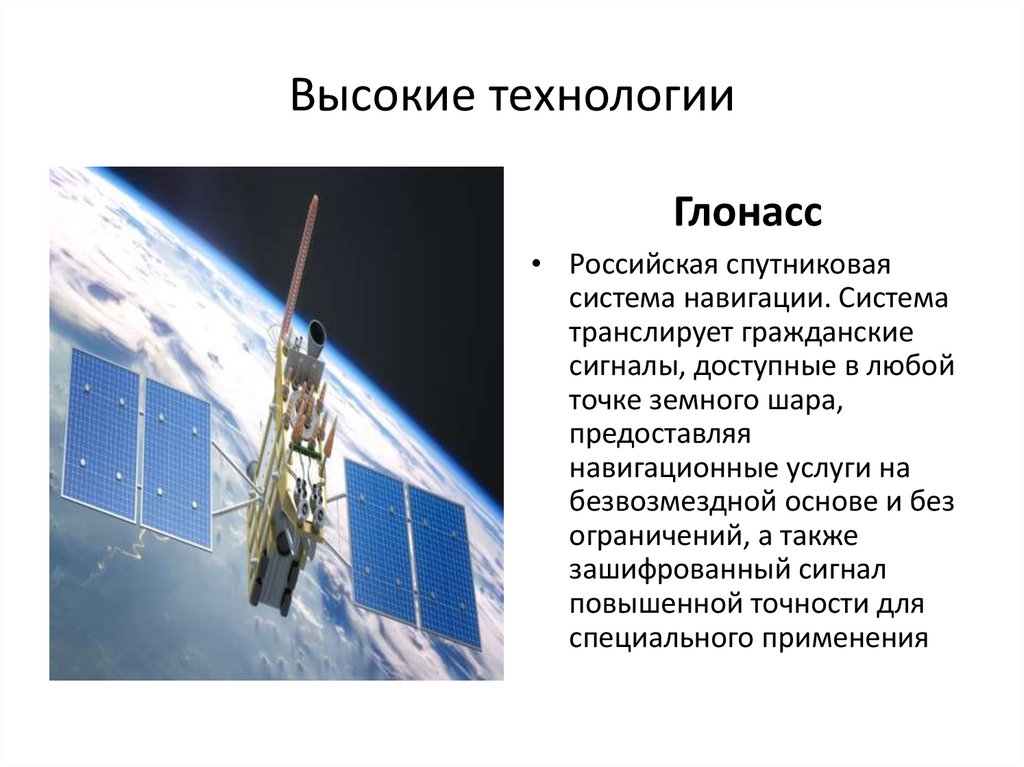 Высокие технологии

Глонасс

• Российская спутниковая система навигации. Система транслирует гражданские сигналы, доступные в любой точке земного шара, предоставляя навигационные услуги на безвозмездной основе и без ограничений, а также зашифрованный сигнал повышенной точности для специального применения